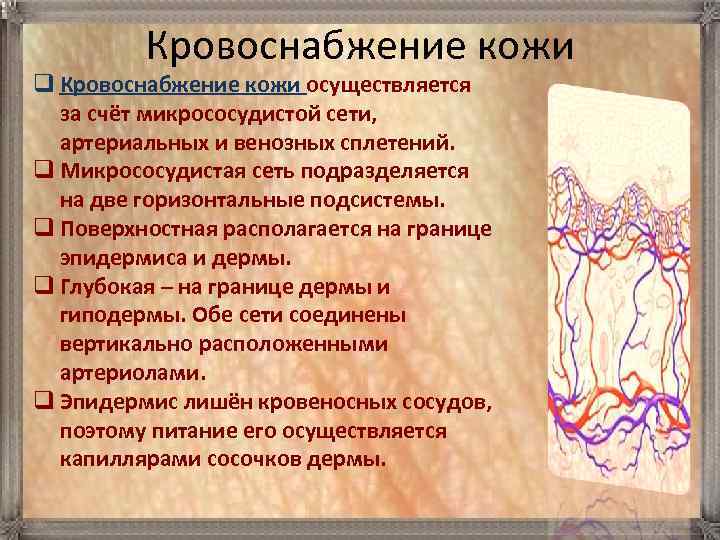 Кровоснабжение кожи

❑ Кровоснабжение кожи осуществляется за счёт микрососудистой сети, артериальных и венозных сплетений.

❑ Микрососудистая сеть подразделяется на две горизонтальные подсистемы.

❑ Поверхностная располагается на границе эпидермиса и дермы.

❑ Глубокая – на границе дермы и гиподермы. Обе сети соединены вертикально расположенными артериолами.

❑ Эпидермис лишён кровеносных сосудов, поэтому питание его осуществляется капиллярами сосочков дермы.